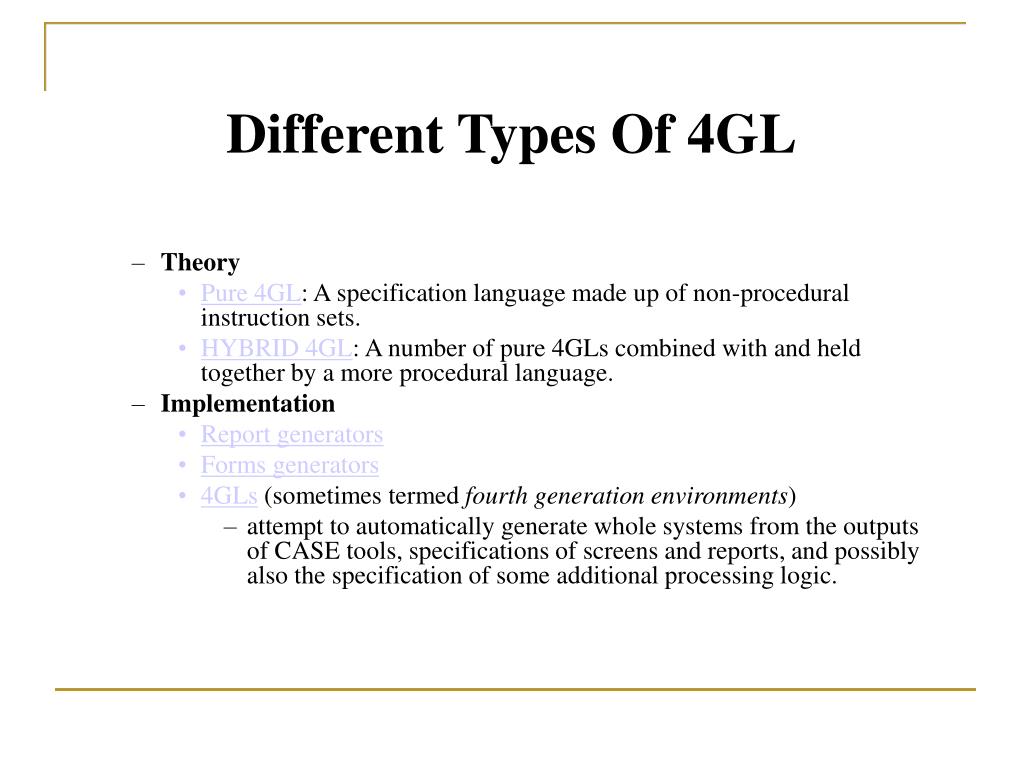 Different Types Of 4GL

– Theory
• Pure 4GL: A specification language made up of non-procedural instruction sets.
• HYBRID 4GL: A number of pure 4GLs combined with and held together by a more procedural language.
– Implementation
• Report generators
• Forms generators
• 4GLs (sometimes termed fourth generation environments)
– attempt to automatically generate whole systems from the outputs of CASE tools, specifications of screens and reports, and possibly also the specification of some additional processing logic.